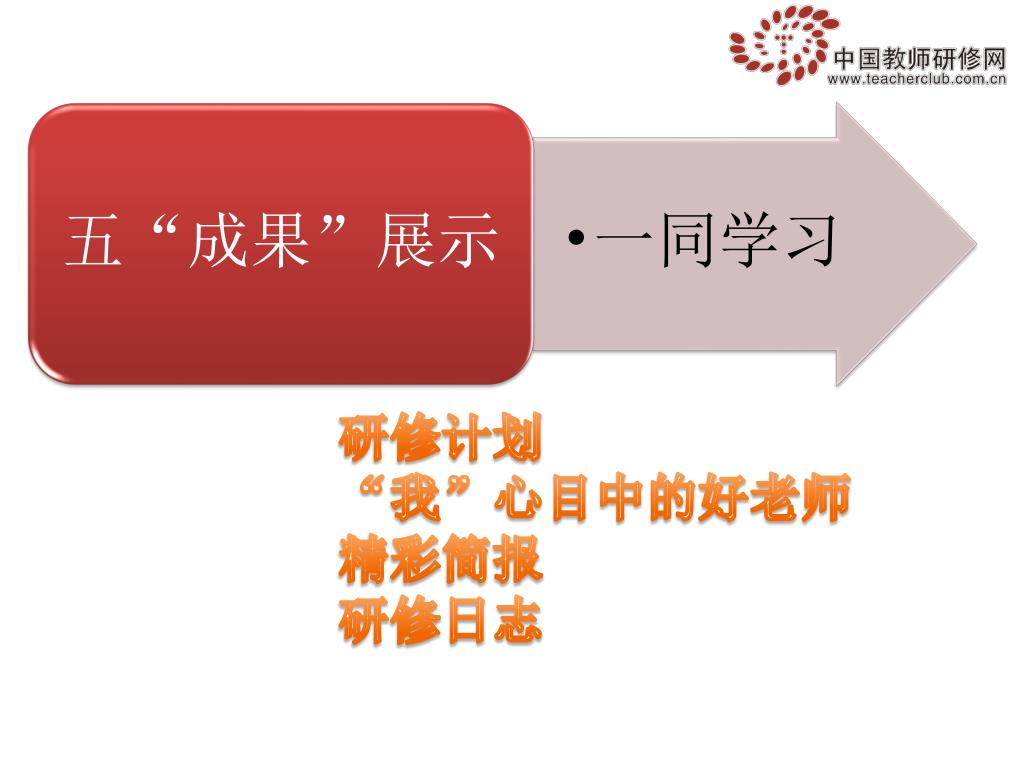 中国教师研修网
www.teacherclub.com.cn

五“成果”展示

•一同学习

研修计划
“我”心目中的好老师
精彩简报
研修日志